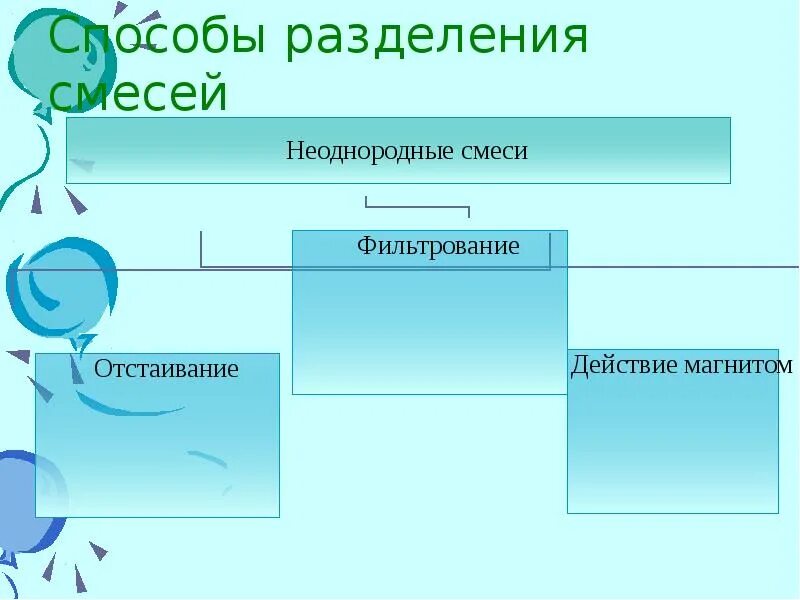 Способы разделения смесей

Неоднородные смеси

Фильтрование

Отстаивание

Действие магнитом